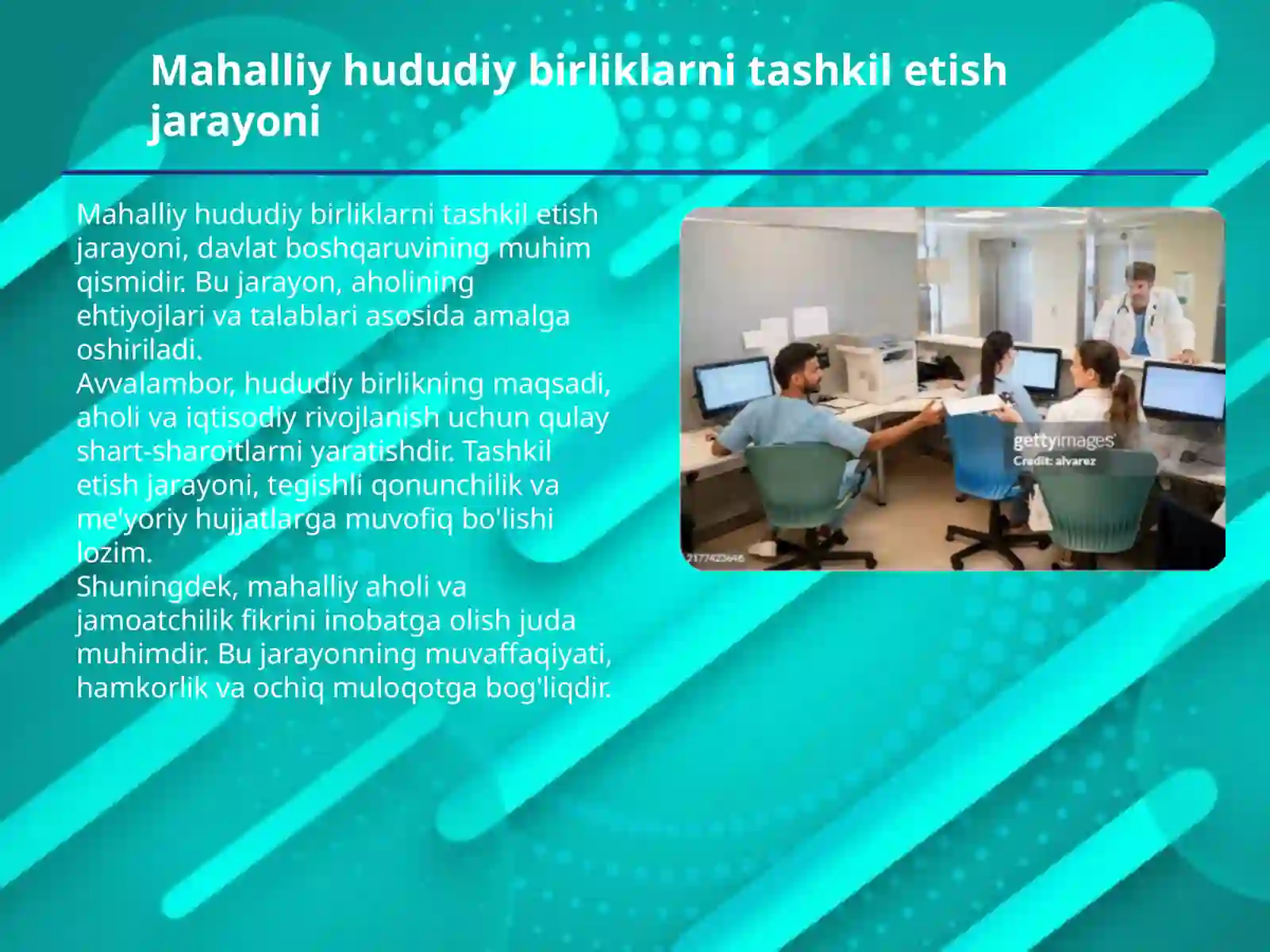 Mahalliy hududiy birliklarni tashkil etish jarayoni

Mahalliy hududiy birliklarni tashkil etish jarayoni, davlat boshqaruvining muhim qismidir. Bu jarayon, aholining ehtiyojlari va talablari asosida amalga oshiriladi.
Avvalambor, hududiy birlikning maqsadi, aholi va iqtisodiy rivojlanish uchun qulay shart-sharoitlarni yaratishdir. Tashkil etish jarayoni, tegishli qonunchilik va me'yoriy hujjatlarga muvofiq bo'lishi lozim.
Shuningdek, mahalliy aholi va jamoatchilik fikrini inobatga olish juda muhimdir. Bu jarayonning muvaffaqiyati, hamkorlik va ochiq muloqotga bog'liqdir.

gettyimages
Credit: alvarez
2177423646